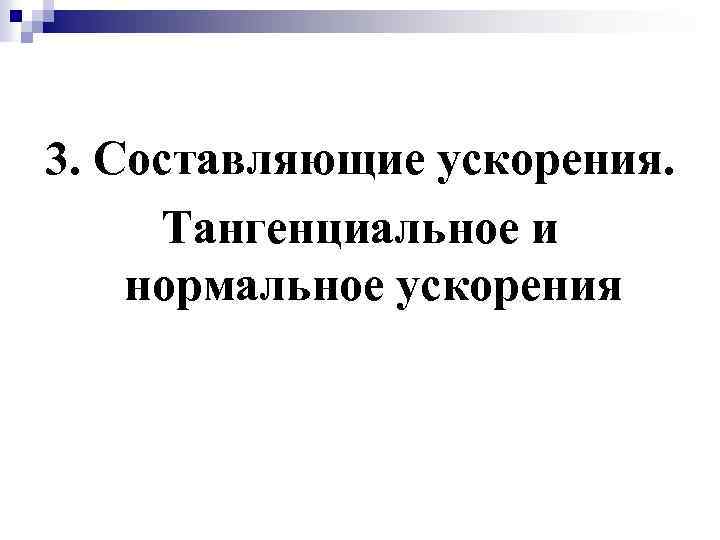 3. Составляющие ускорения.

Тангенциальное и нормальное ускорения